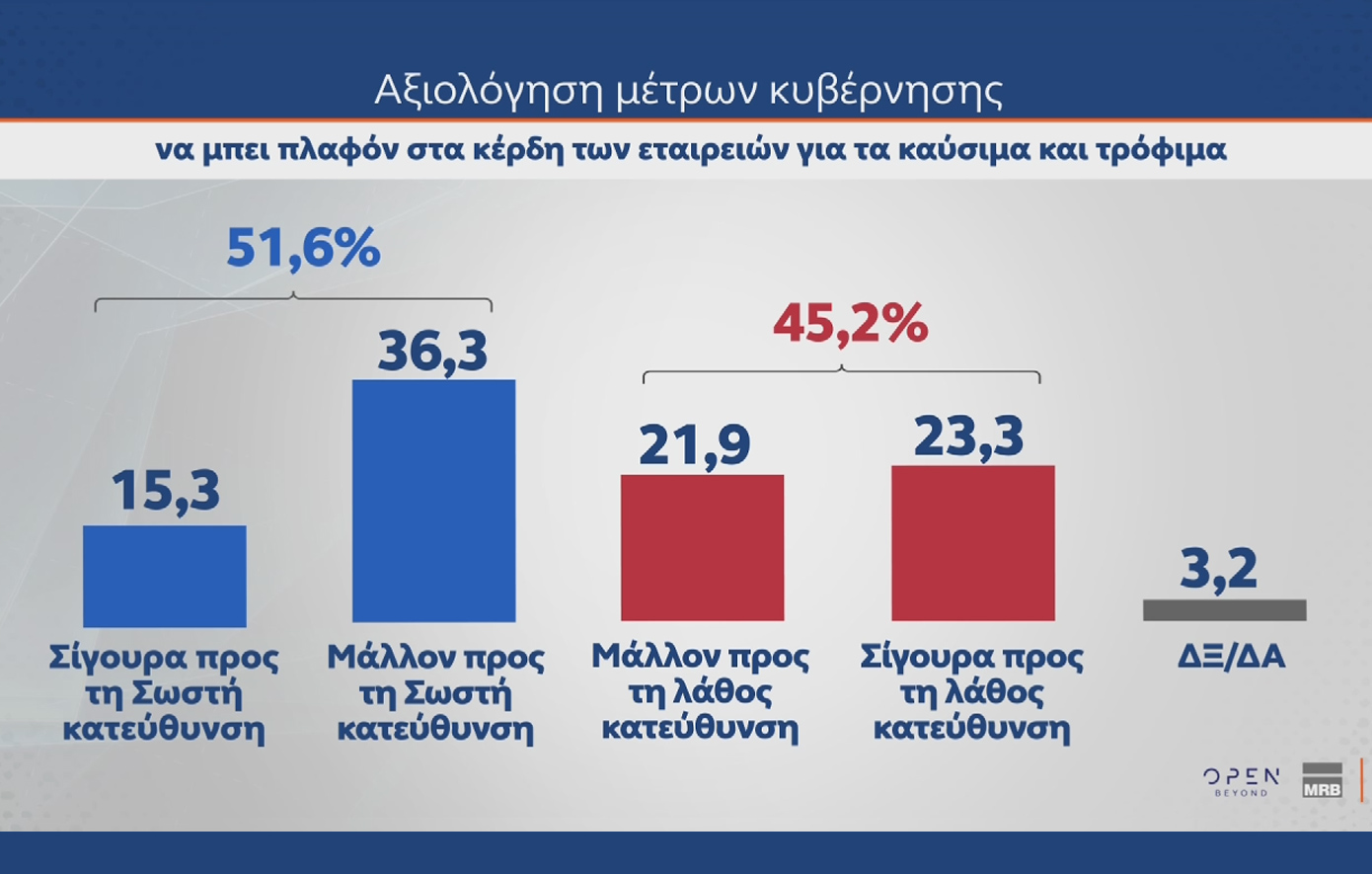 Αξιολόγηση μέτρων κυβέρνησης

να μπει πλαφόν στα κέρδη των εταιρειών για τα καύσιμα και τρόφιμα

51,6%

45,2%

15,3

36,3

21,9

23,3

3,2

Σίγουρα προς τη Σωστή κατεύθυνση

Μάλλον προς τη Σωστή κατεύθυνση

Μάλλον προς τη λάθος κατεύθυνση

Σίγουρα προς τη λάθος κατεύθυνση

ΔΞ/ΔΑ

OPEN BEYOND

MRB